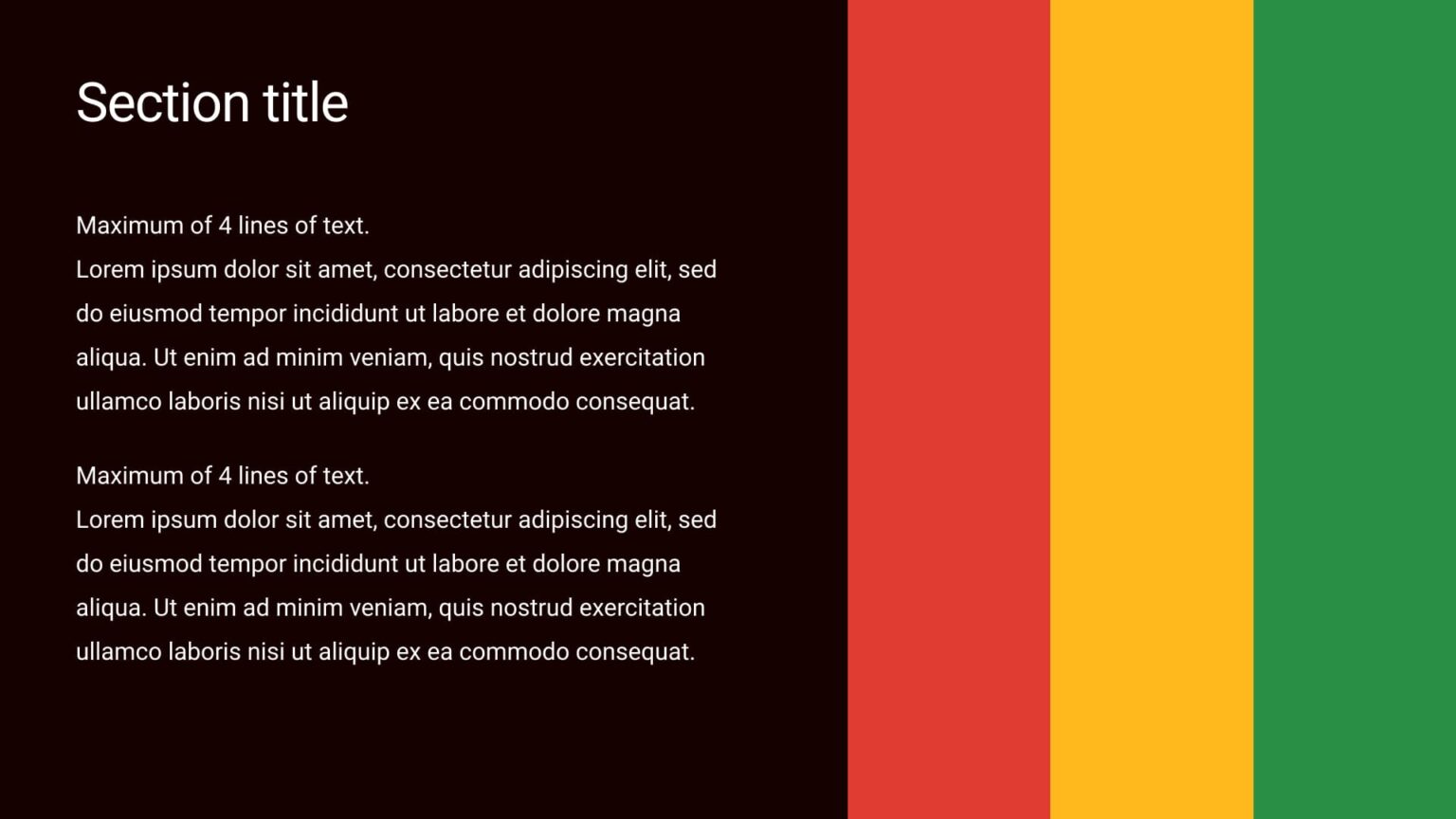 Section title

Maximum of 4 lines of text.
Lorem ipsum dolor sit amet, consectetur adipiscing elit, sed do eiusmod tempor incididunt ut labore et dolore magna aliqua. Ut enim ad minim veniam, quis nostrud exercitation ullamco laboris nisi ut aliquip ex ea commodo consequat.

Maximum of 4 lines of text.
Lorem ipsum dolor sit amet, consectetur adipiscing elit, sed do eiusmod tempor incididunt ut labore et dolore magna aliqua. Ut enim ad minim veniam, quis nostrud exercitation ullamco laboris nisi ut aliquip ex ea commodo consequat.